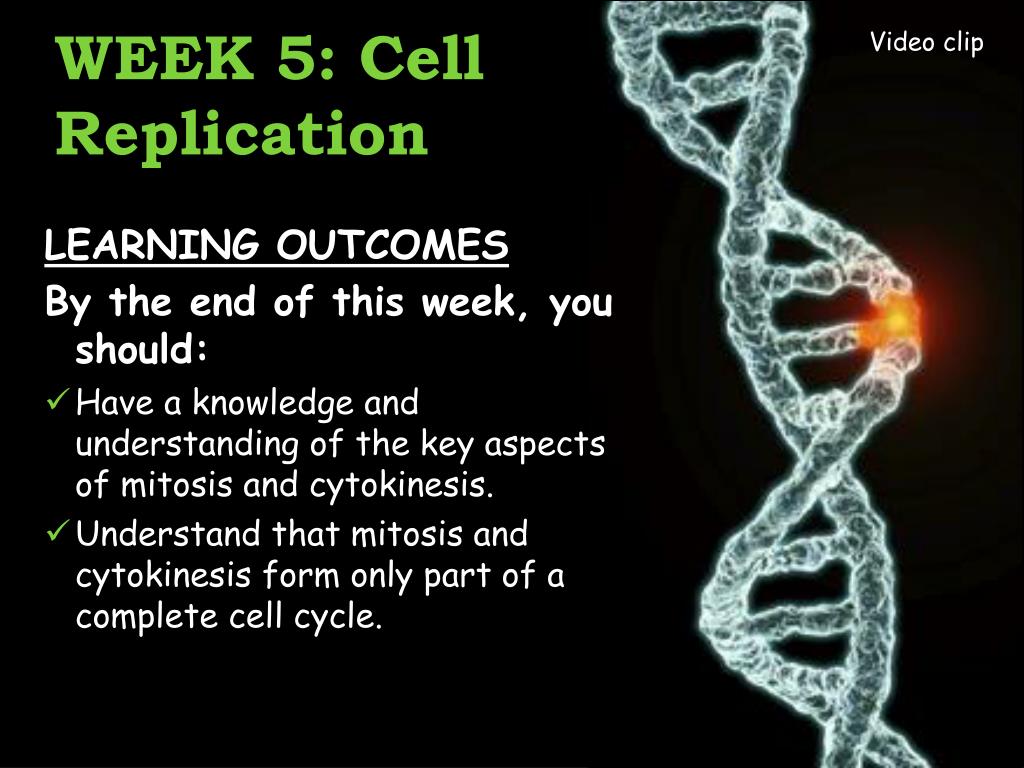 WEEK 5: Cell Replication

Video clip

LEARNING OUTCOMES

By the end of this week, you should:

✓ Have a knowledge and understanding of the key aspects of mitosis and cytokinesis.

✓ Understand that mitosis and cytokinesis form only part of a complete cell cycle.